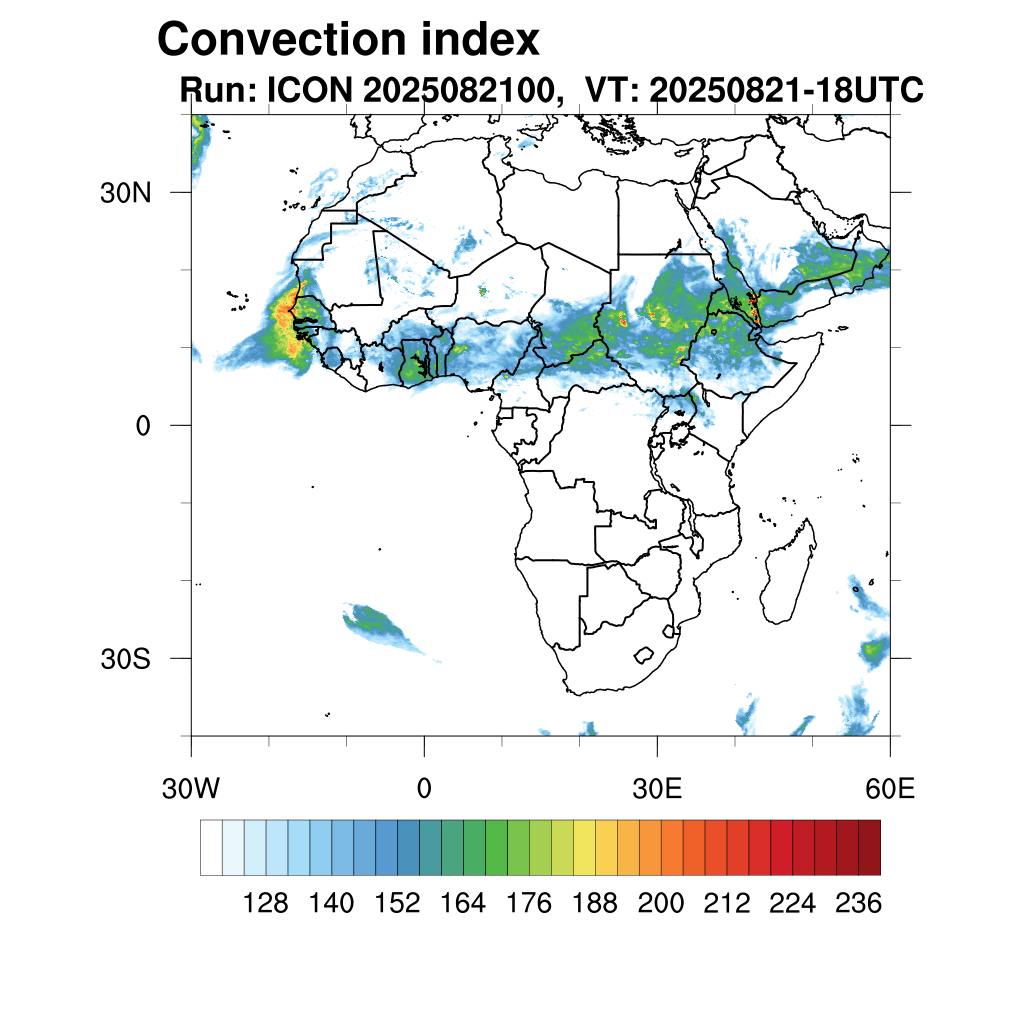 Convection index
Run: ICON 2025082100, VT: 20250821-18UTC

30N
0
30S
30W
0
30E
60E

128 140 152 164 176 188 200 212 224 236